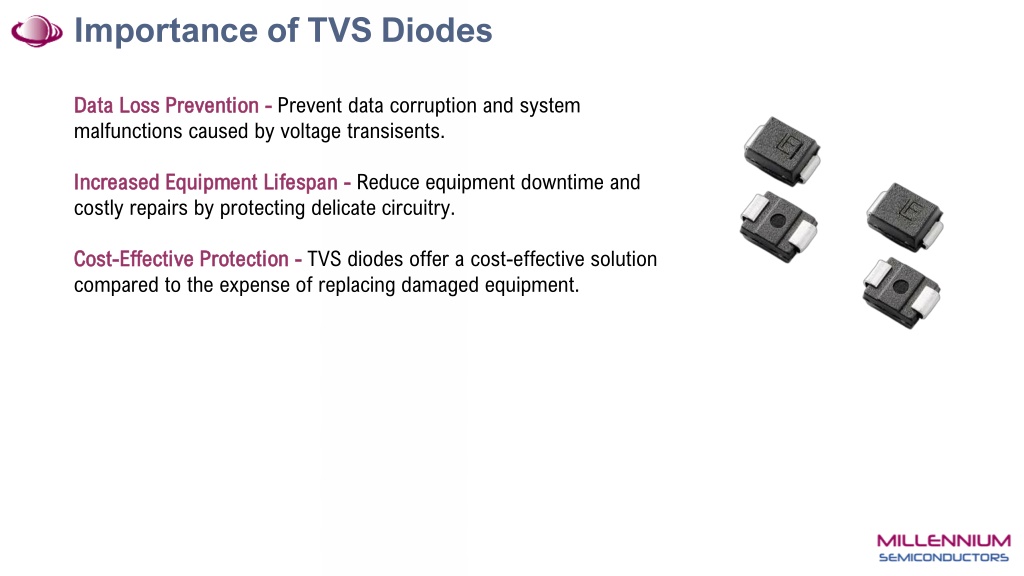 Importance of TVS Diodes

Data Loss Prevention - Prevent data corruption and system malfunctions caused by voltage transisents.

Increased Equipment Lifespan - Reduce equipment downtime and costly repairs by protecting delicate circuitry.

Cost-Effective Protection - TVS diodes offer a cost-effective solution compared to the expense of replacing damaged equipment.

MILLENNIUM
SEMICONDUCTORS